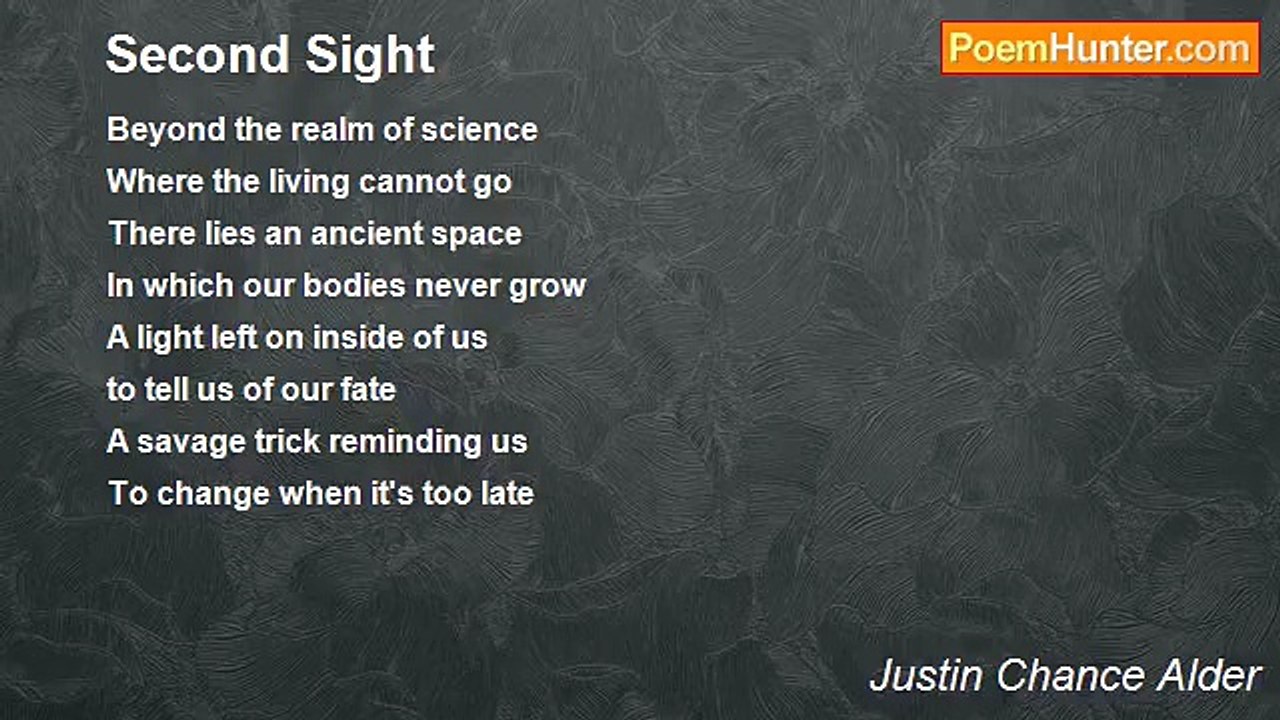 Second Sight

PoemHunter.com

Beyond the realm of science
Where the living cannot go
There lies an ancient space
In which our bodies never grow
A light left on inside of us
to tell us of our fate
A savage trick reminding us
To change when it's too late

Justin Chance Alder